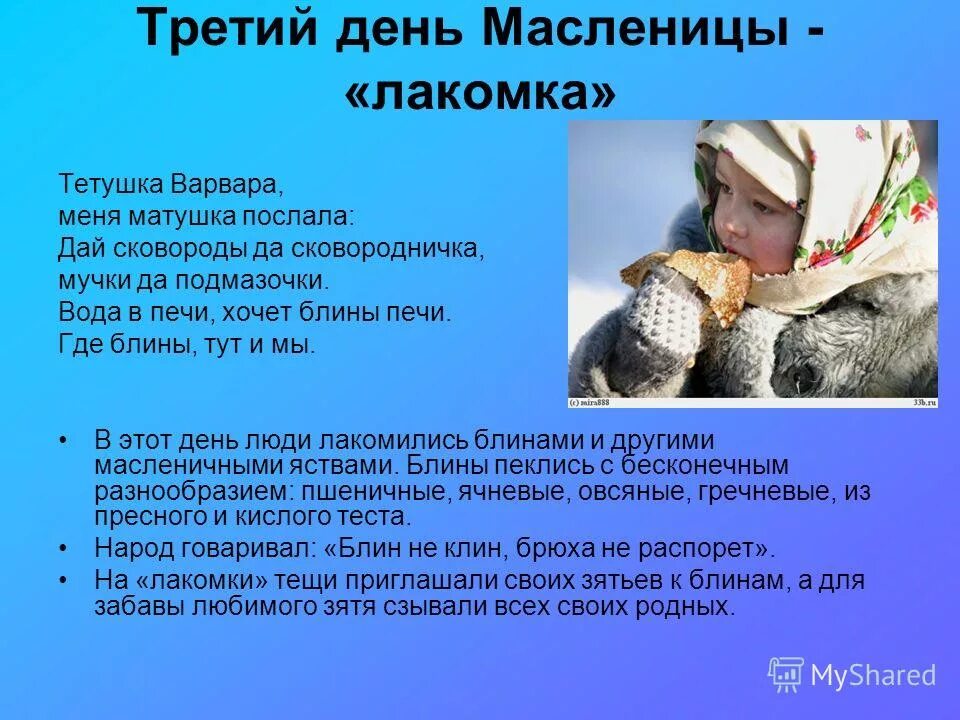 Третий день Масленицы - «лакомка»

Тетушка Варвара,
меня матушка послала:
Дай сковороды да сковородничка,
мучки да подмазочки.
Вода в печи, хочет блины печи.
Где блины, тут и мы.

(c) mira888 33b.ru

• В этот день люди лакомились блинами и другими масленичными яствами. Блины пеклись с бесконечным разнообразием: пшеничные, ячневые, овсяные, гречневые, из пресного и кислого теста.
• Народ говаривал: «Блин не клин, брюха не распорет».
• На «лакомки» тещи приглашали своих зятьев к блинам, а для забавы любимого зятя сзывали всех своих родных.

MyShared